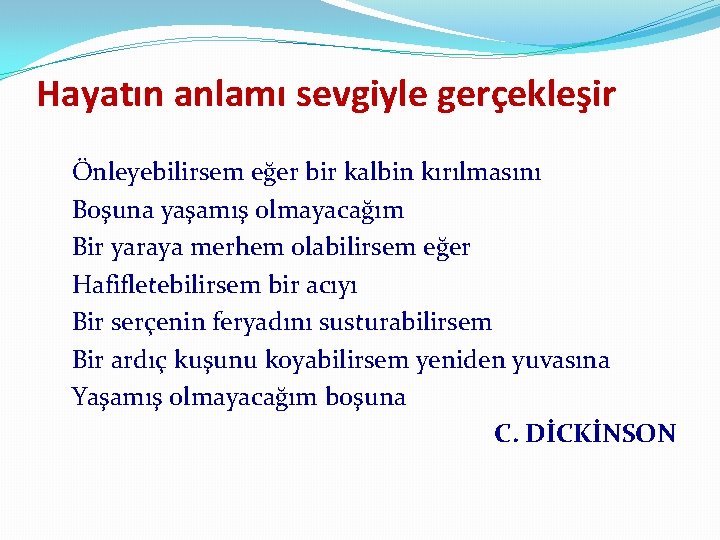 Hayatın anlamı sevgiyle gerçekleşir

Önleyebilirsem eğer bir kalbin kırılmasını
Boşuna yaşamış olmayacağım
Bir yaraya merhem olabilirsem eğer
Hafifletebilirsem bir acıyı
Bir serçenin feryadını susturabilirsem
Bir ardıç kuşunu koyabilirsem yeniden yuvasına
Yaşamış olmayacağım boşuna

C. DİCKİNSON